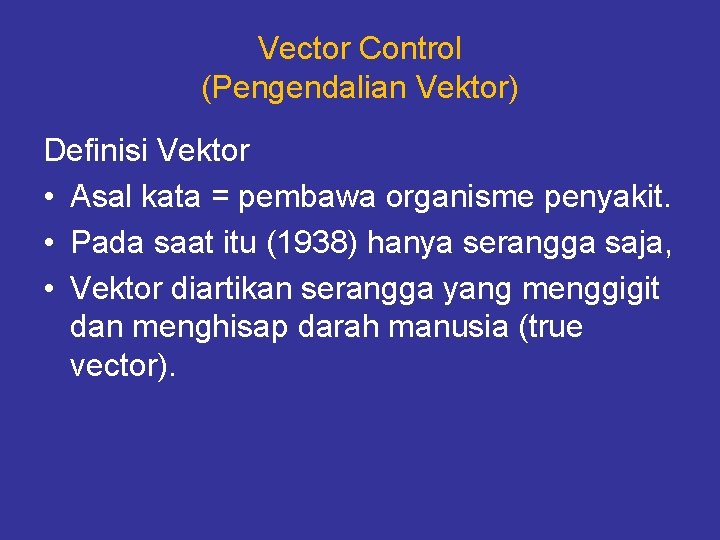 Vector Control
(Pengendalian Vektor)

Definisi Vektor
• Asal kata = pembawa organisme penyakit.
• Pada saat itu (1938) hanya serangga saja,
• Vektor diartikan serangga yang menggigit dan menghisap darah manusia (true vector).